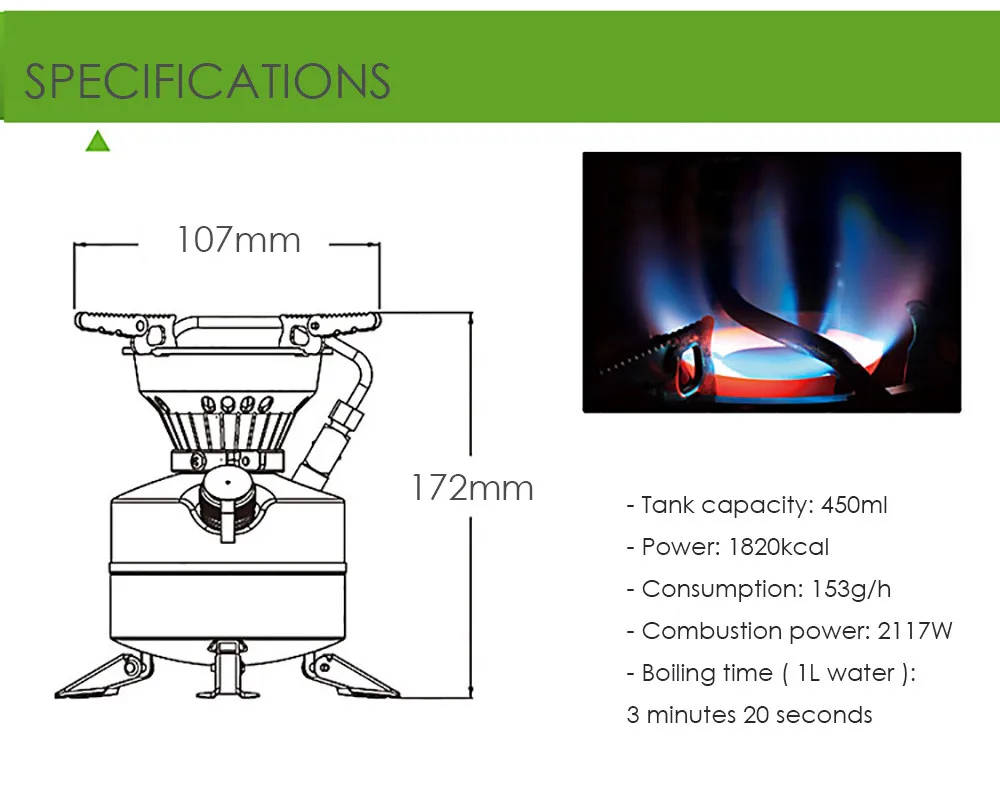 SPECIFICATIONS

107mm

172mm

- Tank capacity: 450ml

- Power: 1820kcal

- Consumption: 153g/h

- Combustion power: 2117W

- Boiling time ( 1L water ):
3 minutes 20 seconds